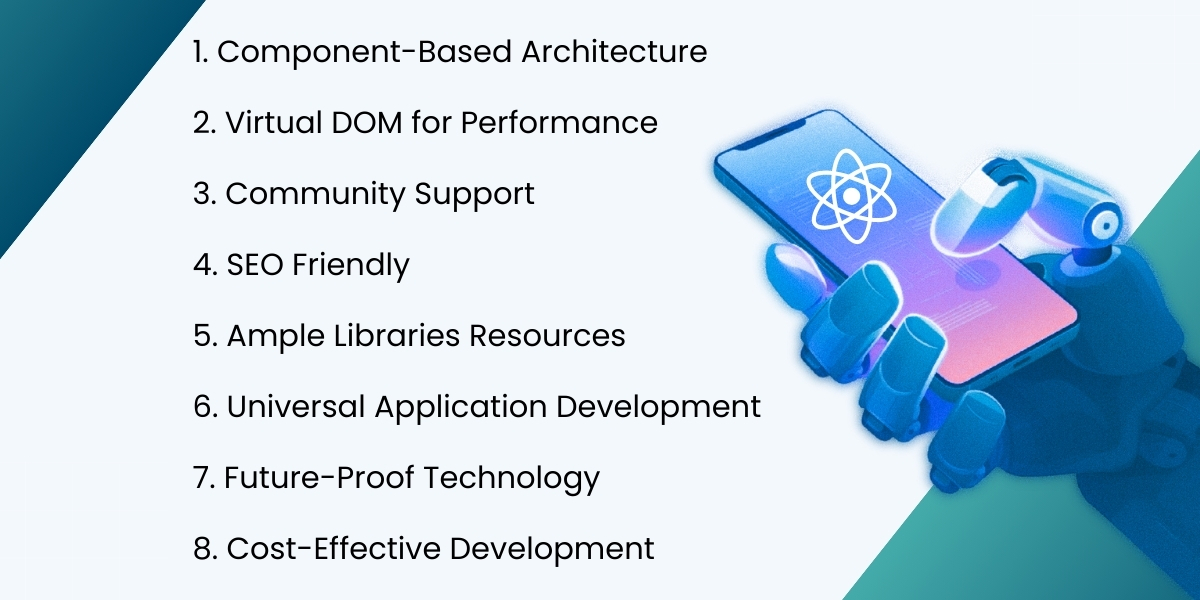 1. Component-Based Architecture

2. Virtual DOM for Performance

3. Community Support

4. SEO Friendly

5. Ample Libraries Resources

6. Universal Application Development

7. Future-Proof Technology

8. Cost-Effective Development